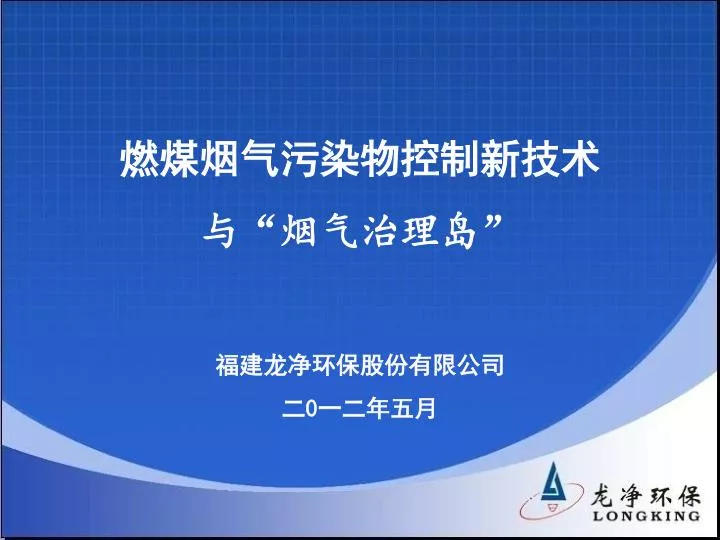 燃煤烟气污染物控制新技术

与“烟气治理岛”

福建龙净环保股份有限公司

二0一二年五月

龙净环保
LONGKING